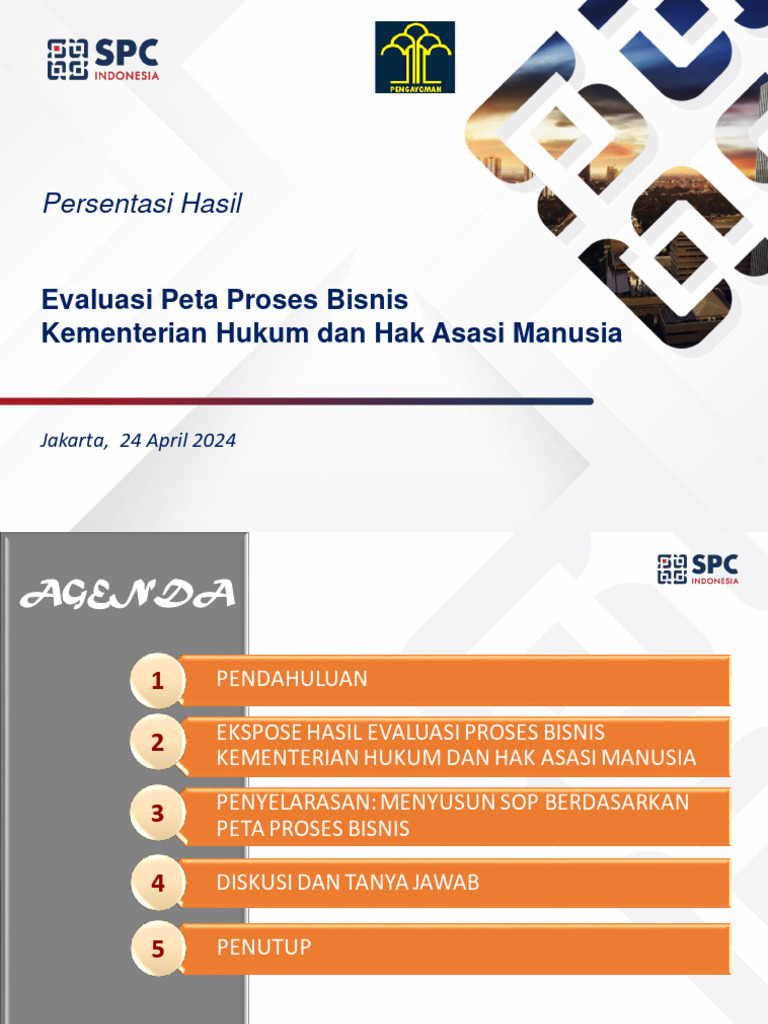 SPC
INDONESIA

PENGAYOMAN

Persentasi Hasil

Evaluasi Peta Proses Bisnis
Kementerian Hukum dan Hak Asasi Manusia

Jakarta, 24 April 2024

AGENDA

SPC
INDONESIA

1 PENDAHULUAN

2 EKSPOSE HASIL EVALUASI PROSES BISNIS KEMENTERIAN HUKUM DAN HAK ASASI MANUSIA

3 PENYELARASAN: MENYUSUN SOP BERDASARKAN PETA PROSES BISNIS

4 DISKUSI DAN TANYA JAWAB

5 PENUTUP